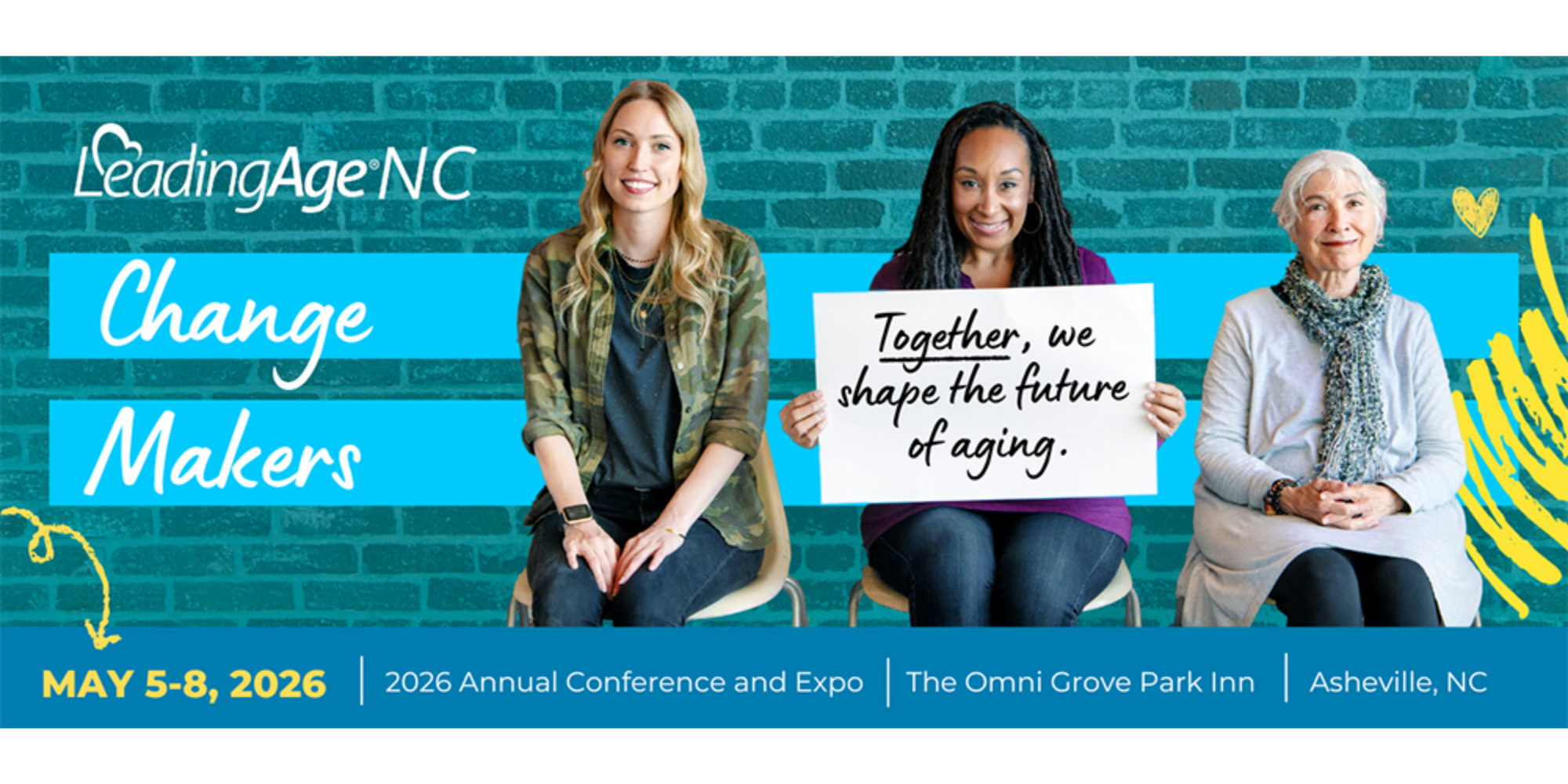 LeadingAge® NC

Change Makers

Together, we shape the future of aging.

MAY 5-8, 2026 | 2026 Annual Conference and Expo | The Omni Grove Park Inn | Asheville, NC